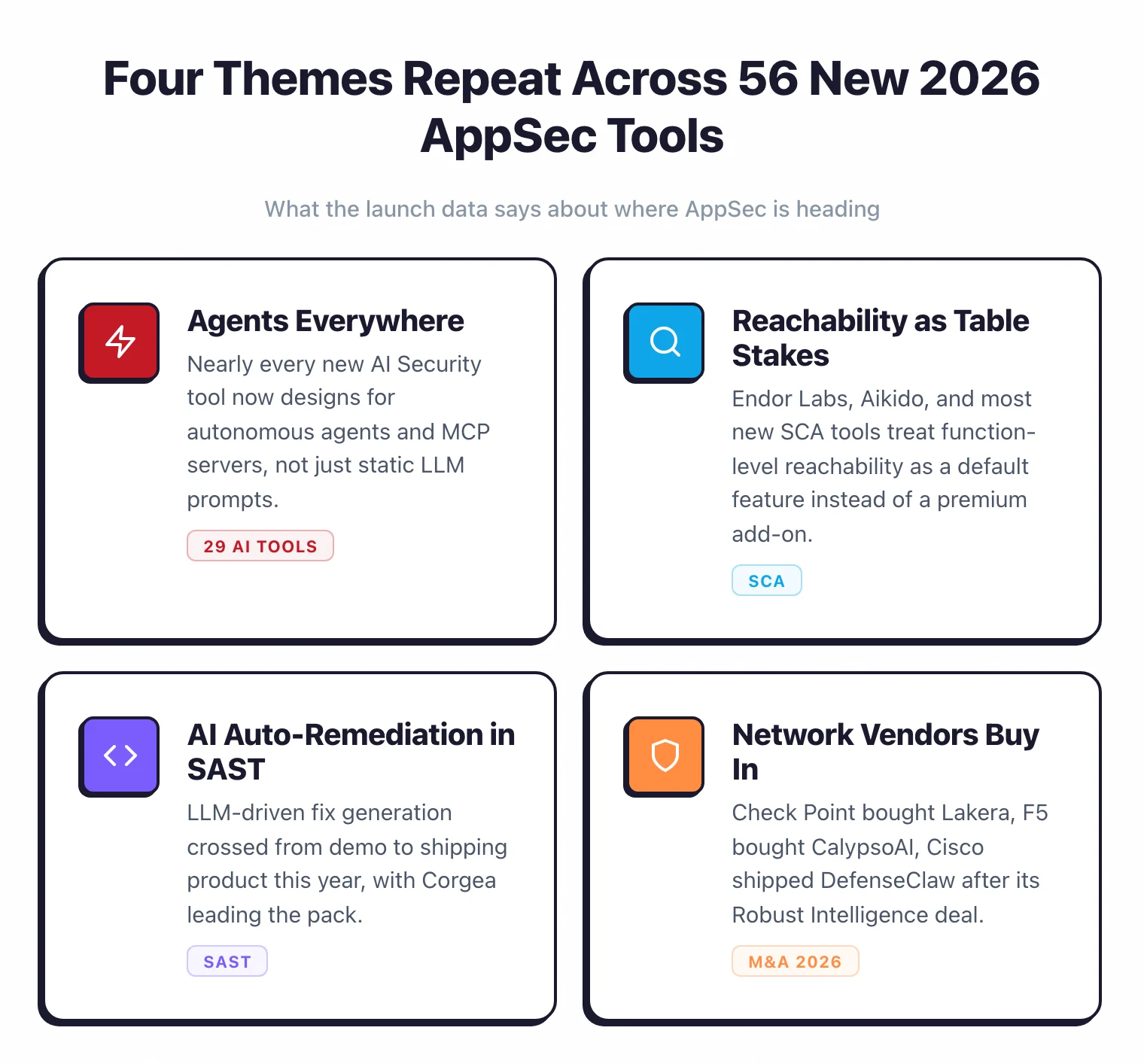 Four Themes Repeat Across 56 New 2026 AppSec Tools

What the launch data says about where AppSec is heading

Agents Everywhere

Nearly every new AI Security tool now designs for autonomous agents and MCP servers, not just static LLM prompts.

29 AI TOOLS

Reachability as Table Stakes

Endor Labs, Aikido, and most new SCA tools treat function-level reachability as a default feature instead of a premium add-on.

SCA

AI Auto-Remediation in SAST

LLM-driven fix generation crossed from demo to shipping product this year, with Corgea leading the pack.

SAST

Network Vendors Buy In

Check Point bought Lakera, F5 bought CalypsoAI, Cisco shipped DefenseClaw after its Robust Intelligence deal.

M&A 2026